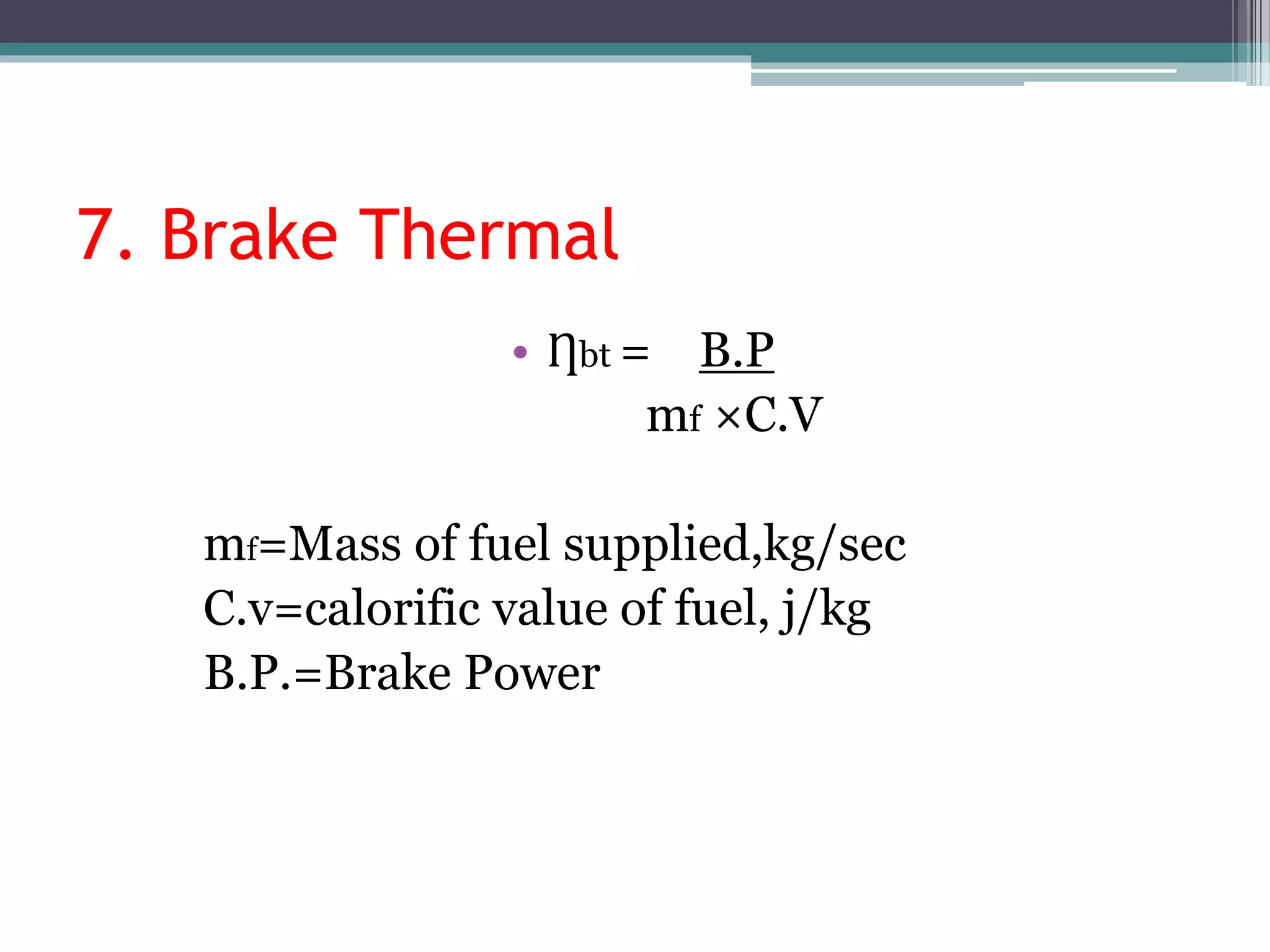 7. Brake Thermal

• $\eta_{bt} = \frac{B.P}{m_f \times C.V}$

$m_f$=Mass of fuel supplied,kg/sec
C.v=calorific value of fuel, j/kg
B.P.=Brake Power